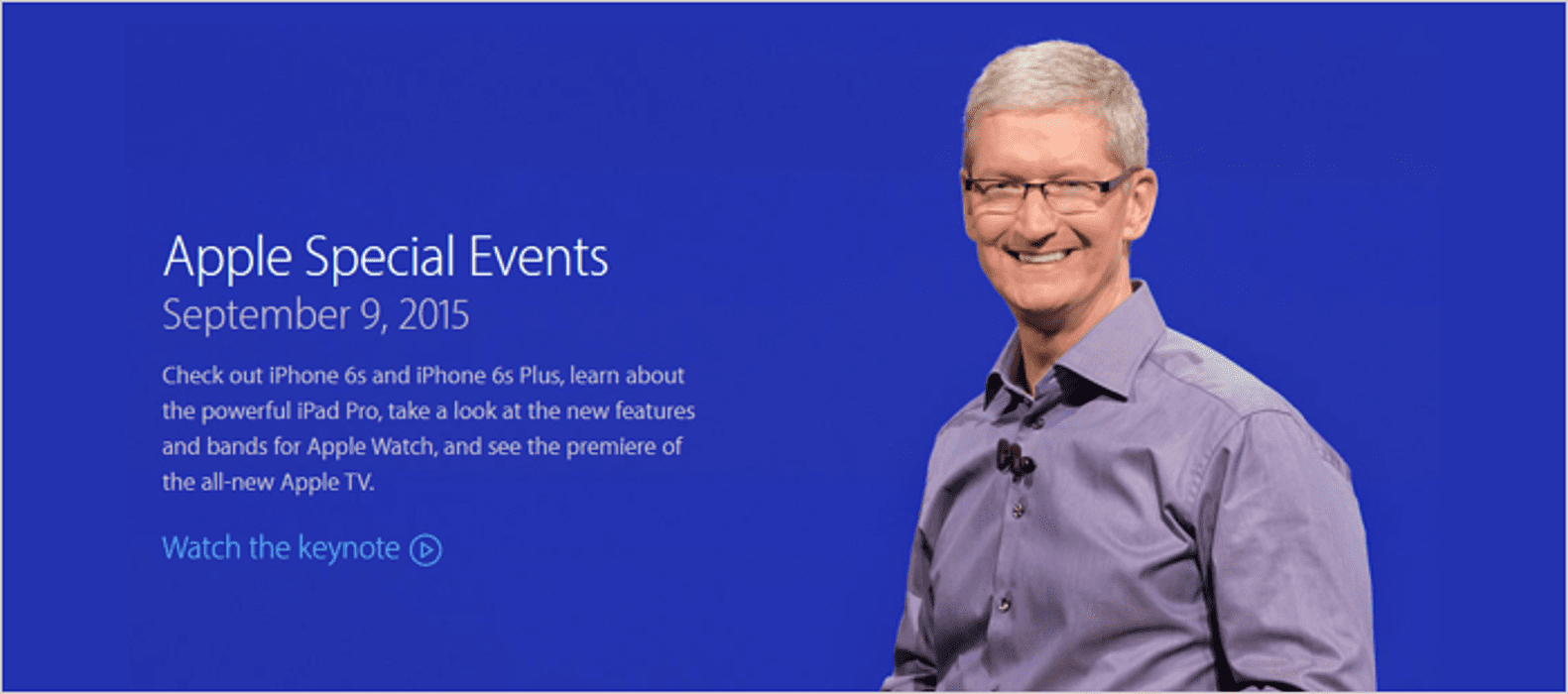 Apple Special Events
September 9, 2015

Check out iPhone 6s and iPhone 6s Plus, learn about the powerful iPad Pro, take a look at the new features and bands for Apple Watch, and see the premiere of the all-new Apple TV.

Watch the keynote